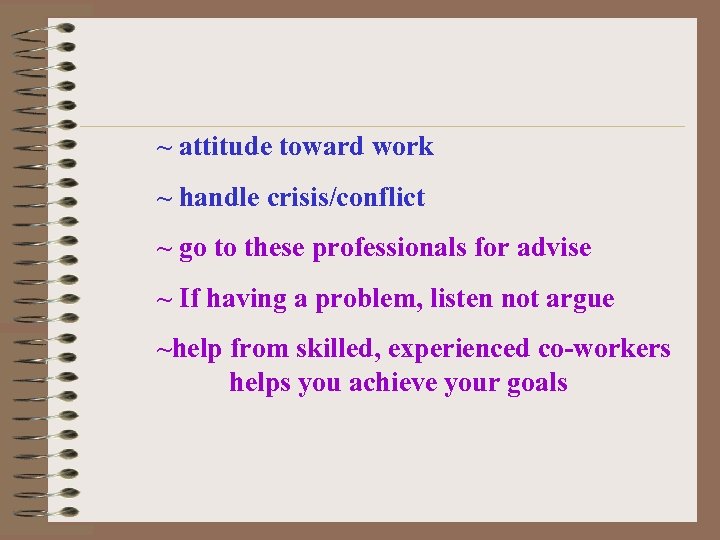 ~ attitude toward work

~ handle crisis/conflict

~ go to these professionals for advise

~ If having a problem, listen not argue

~help from skilled, experienced co-workers helps you achieve your goals